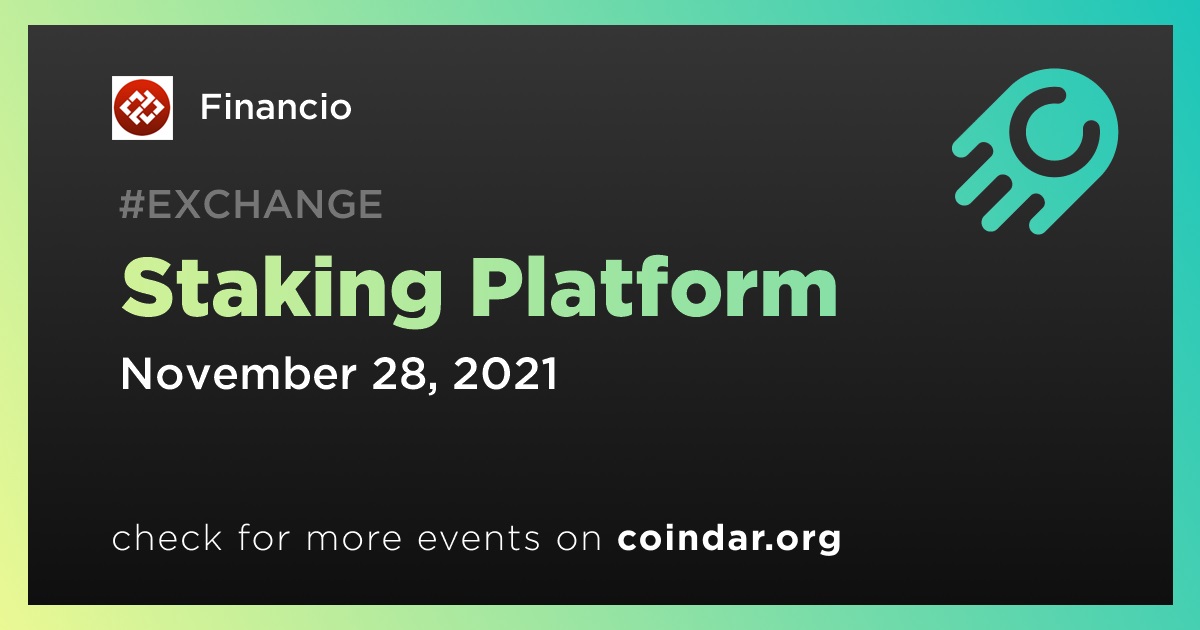 Financio

#EXCHANGE

Staking Platform

November 28, 2021

check for more events on coindar.org